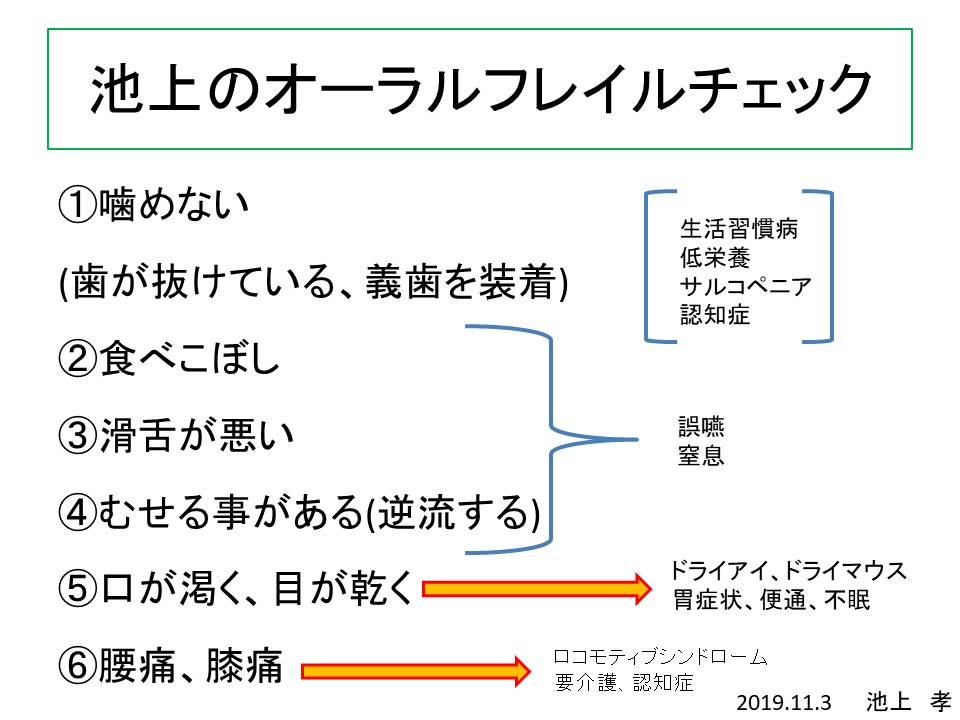 池上のオーラルフレイルチェック

①噛めない

(歯が抜けている、義歯を装着)

②食べこぼし

③滑舌が悪い

④むせる事がある(逆流する)

⑤口が渇く、目が乾く

⑥腰痛、膝痛

生活習慣病
低栄養
サルコペニア
認知症

誤嚥
窒息

ドライアイ、ドライマウス
胃症状、便通、不眠

ロコモティブシンドローム
要介護、認知症

2019.11.3 池上 孝